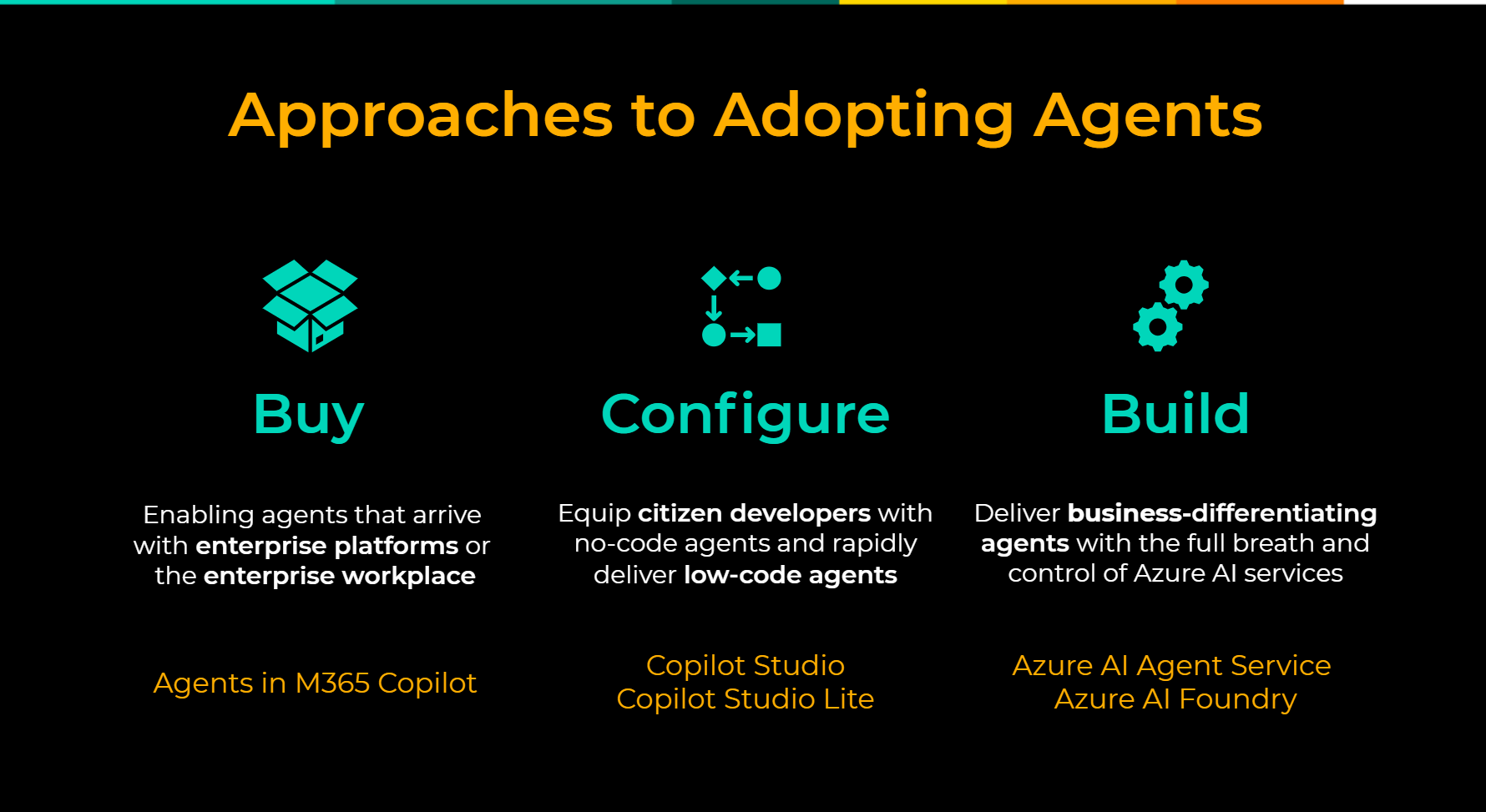 Approaches to Adopting Agents

Buy

Enabling agents that arrive with enterprise platforms or the enterprise workplace

Agents in M365 Copilot

Configure

Equip citizen developers with no-code agents and rapidly deliver low-code agents

Copilot Studio
Copilot Studio Lite

Build

Deliver business-differentiating agents with the full breath and control of Azure AI services

Azure AI Agent Service
Azure AI Foundry